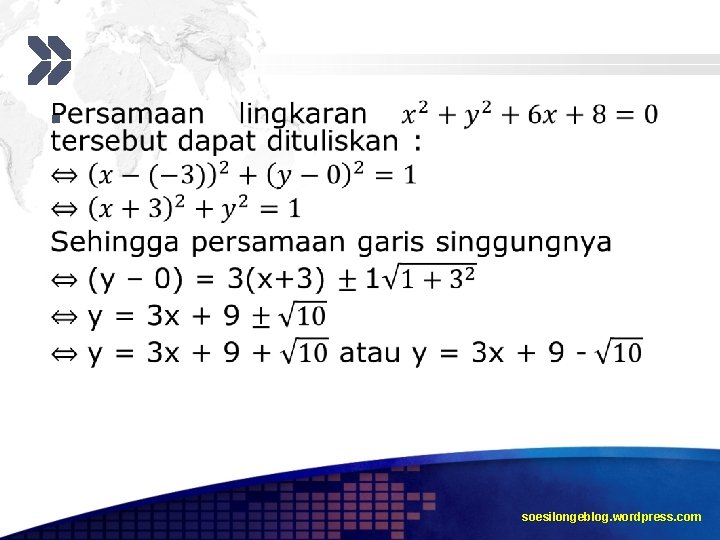 Persamaan lingkaran $x^2 + y^2 + 6x + 8 = 0$ tersebut dapat dituliskan :
$\Leftrightarrow (x - (-3))^2 + (y - 0)^2 = 1$
$\Leftrightarrow (x + 3)^2 + y^2 = 1$
Sehingga persamaan garis singgungnya
$\Leftrightarrow$ (y – 0) = 3(x+3) $\pm 1\sqrt{1 + 3^2}$
$\Leftrightarrow$ y = 3x + 9 $\pm \sqrt{10}$
$\Leftrightarrow$ y = 3x + 9 + $\sqrt{10}$ atau y = 3x + 9 - $\sqrt{10}$

soesilongeblog.wordpress.com